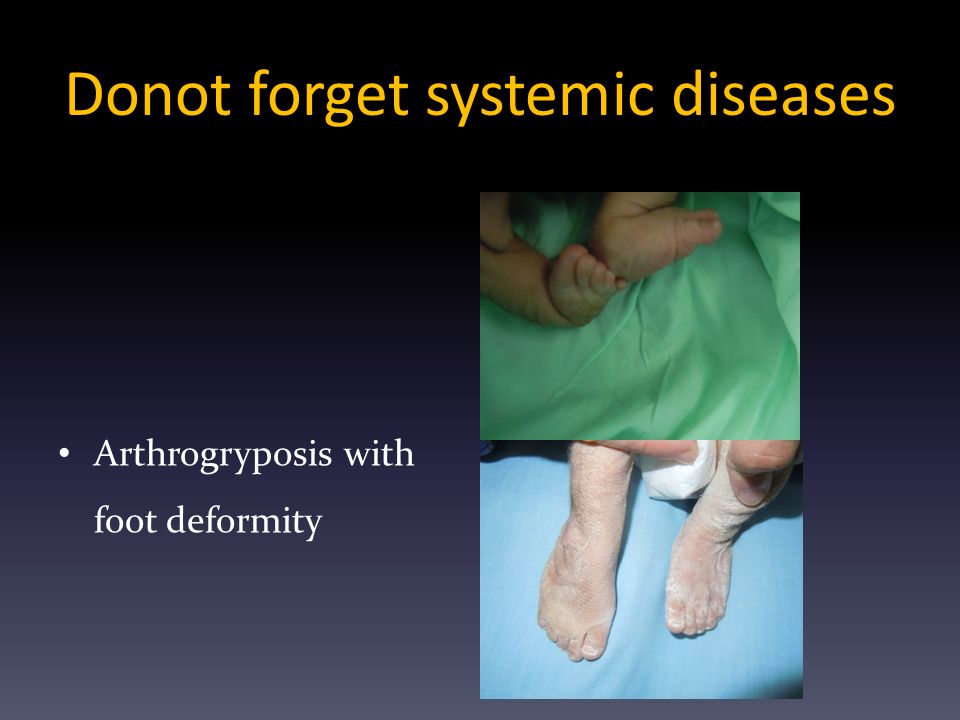 Donot forget systemic diseases

• Arthrogryposis with foot deformity